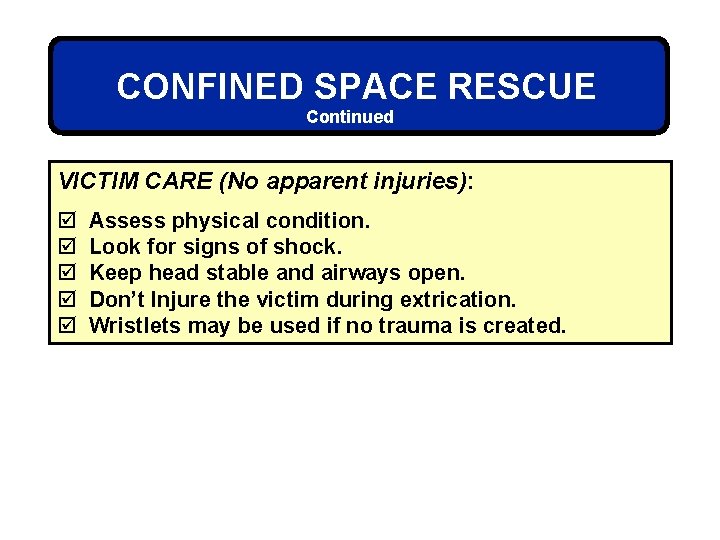 CONFINED SPACE RESCUE
Continued

VICTIM CARE (No apparent injuries):

☑ Assess physical condition.
☑ Look for signs of shock.
☑ Keep head stable and airways open.
☑ Don't Injure the victim during extrication.
☑ Wristlets may be used if no trauma is created.